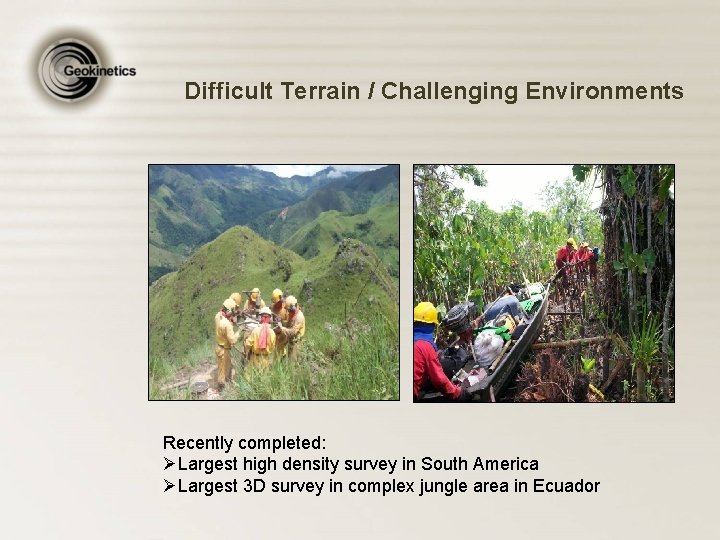 Geokinetics

Difficult Terrain / Challenging Environments

Recently completed:
➢Largest high density survey in South America
➢Largest 3D survey in complex jungle area in Ecuador